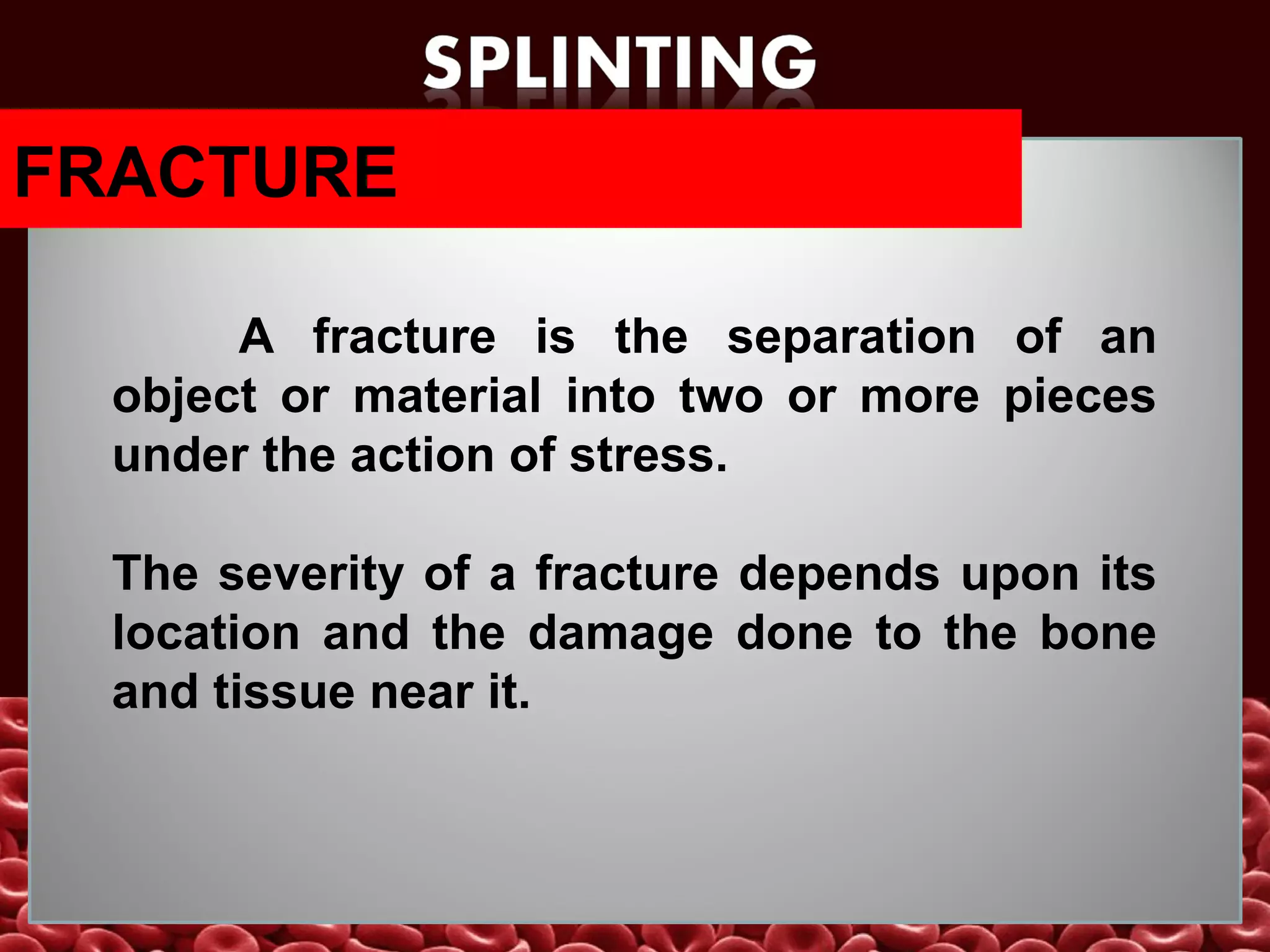 SPLINTING

FRACTURE

A fracture is the separation of an object or material into two or more pieces under the action of stress.

The severity of a fracture depends upon its location and the damage done to the bone and tissue near it.